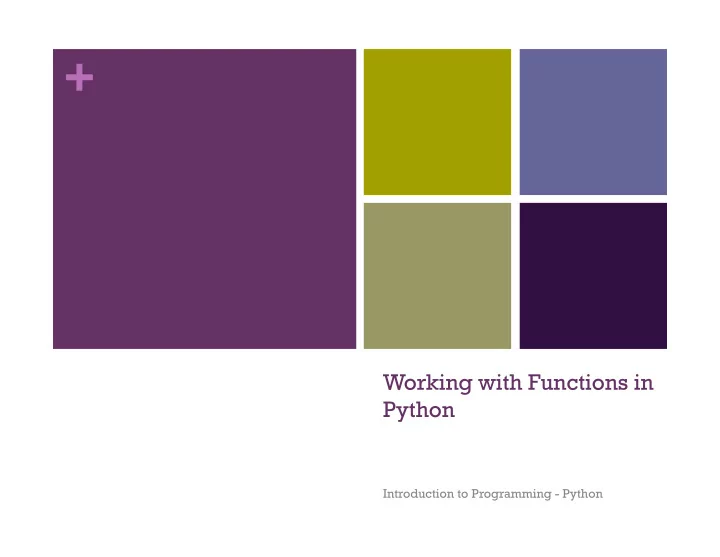 +

Working with Functions in Python

Introduction to Programming - Python